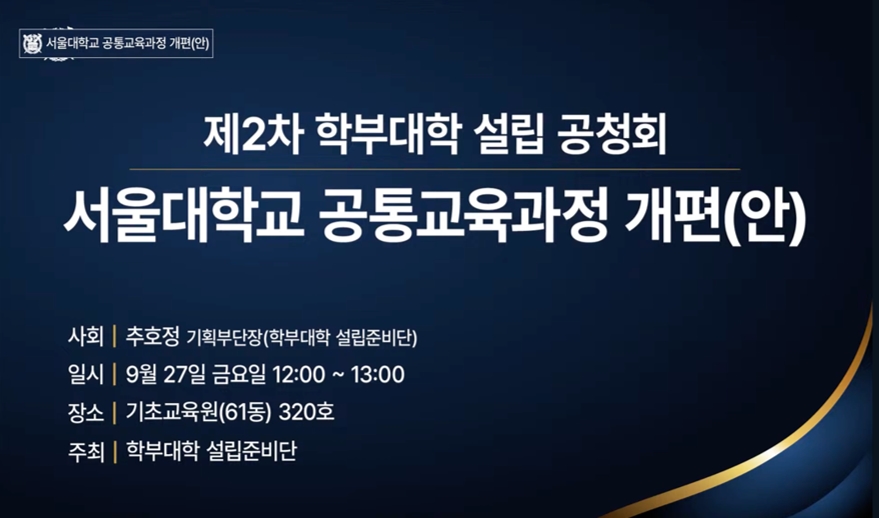 서울대학교 공통교육과정 개편(안)

제2차 학부대학 설립 공청회

서울대학교 공통교육과정 개편(안)

사회 | 추호정 기획부단장(학부대학 설립준비단)
일시 | 9월 27일 금요일 12:00 ~ 13:00
장소 | 기초교육원(61동) 320호
주최 | 학부대학 설립준비단